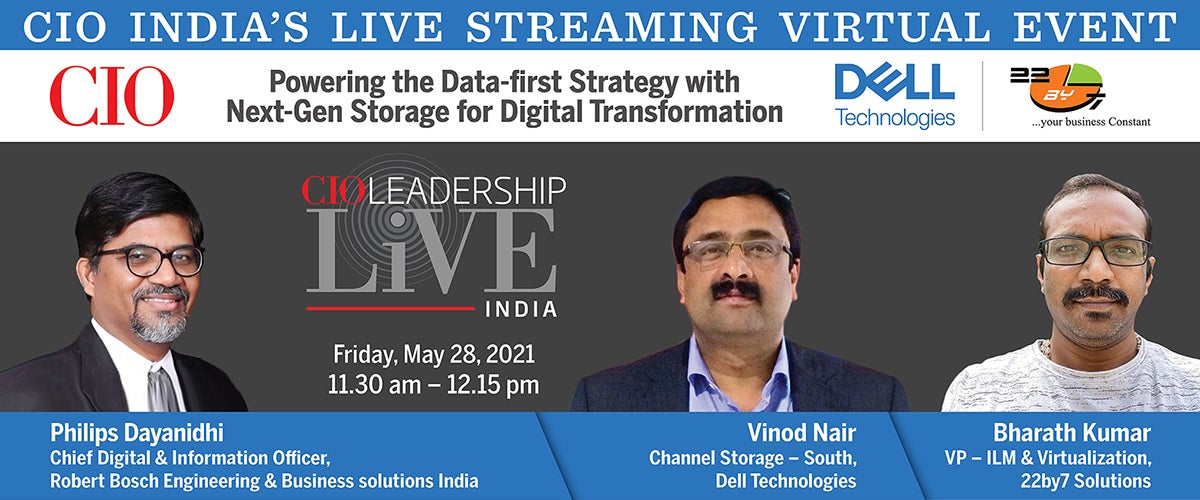 CIO INDIA'S LIVE STREAMING VIRTUAL EVENT

CIO

Powering the Data-first Strategy with Next-Gen Storage for Digital Transformation

DELL Technologies

22 BY 7
...your business Constant

CIO LEADERSHIP LiVE INDIA

Friday, May 28, 2021
11.30 am – 12.15 pm

Philips Dayanidhi
Chief Digital & Information Officer,
Robert Bosch Engineering & Business solutions India

Vinod Nair
Channel Storage – South,
Dell Technologies

Bharath Kumar
VP – ILM & Virtualization,
22by7 Solutions